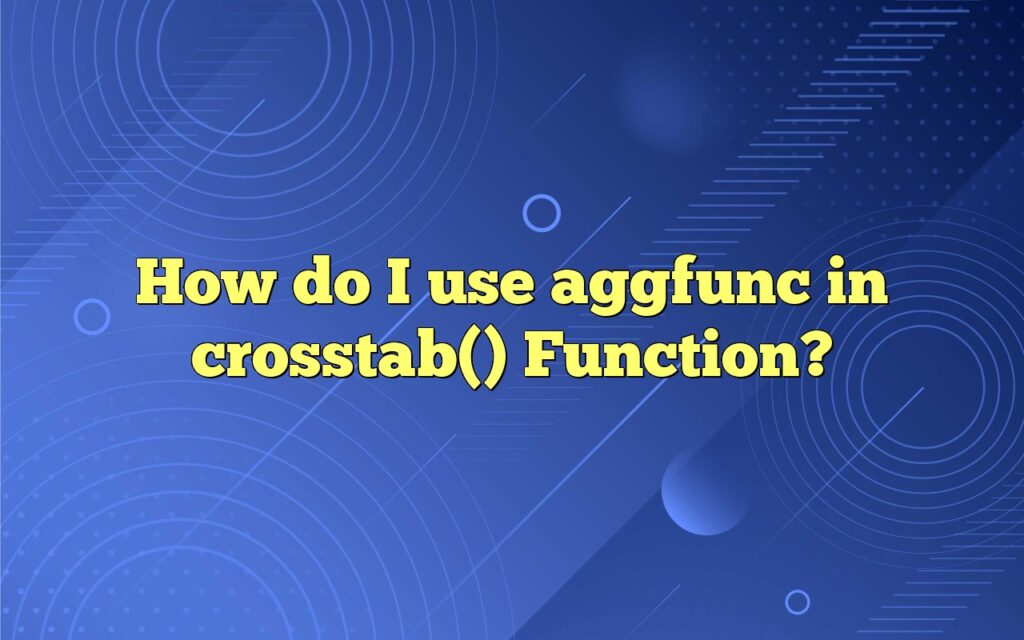 How do I use aggfunc in crosstab() Function?